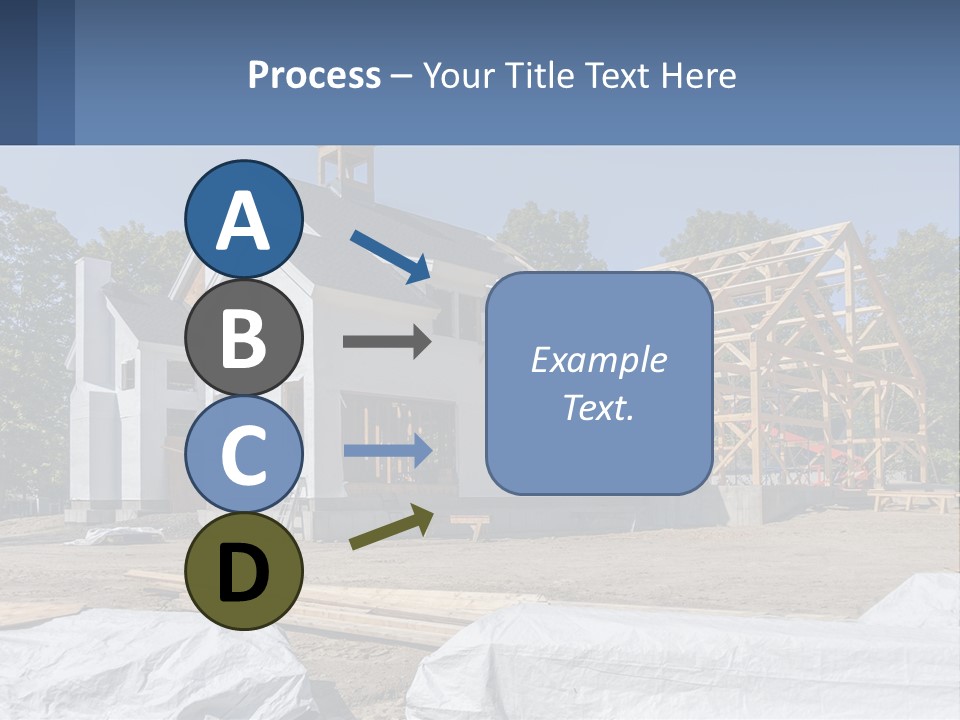 Process – Your Title Text Here

A

B

C

D

Example Text.